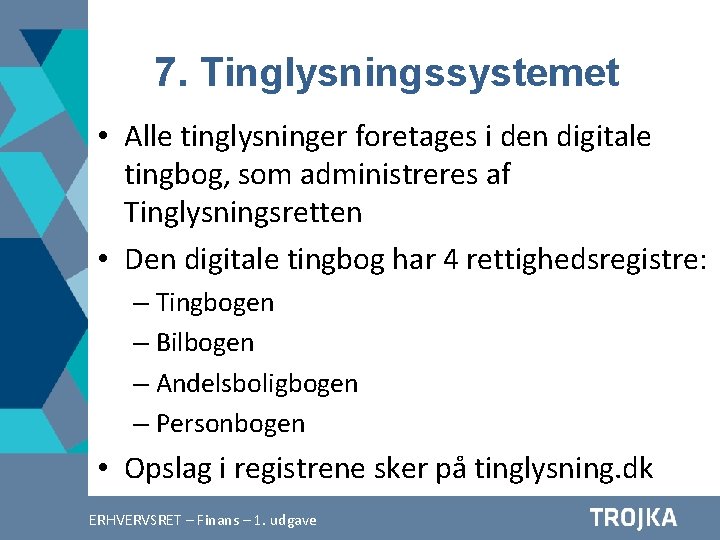 7. Tinglysningssystemet

• Alle tinglysninger foretages i den digitale tingbog, som administreres af Tinglysningsretten

• Den digitale tingbog har 4 rettighedsregistre:
– Tingbogen
– Bilbogen
– Andelsboligbogen
– Personbogen

• Opslag i registrene sker på tinglysning.dk

ERHVERVSRET – Finans – 1. udgave

TROJKA